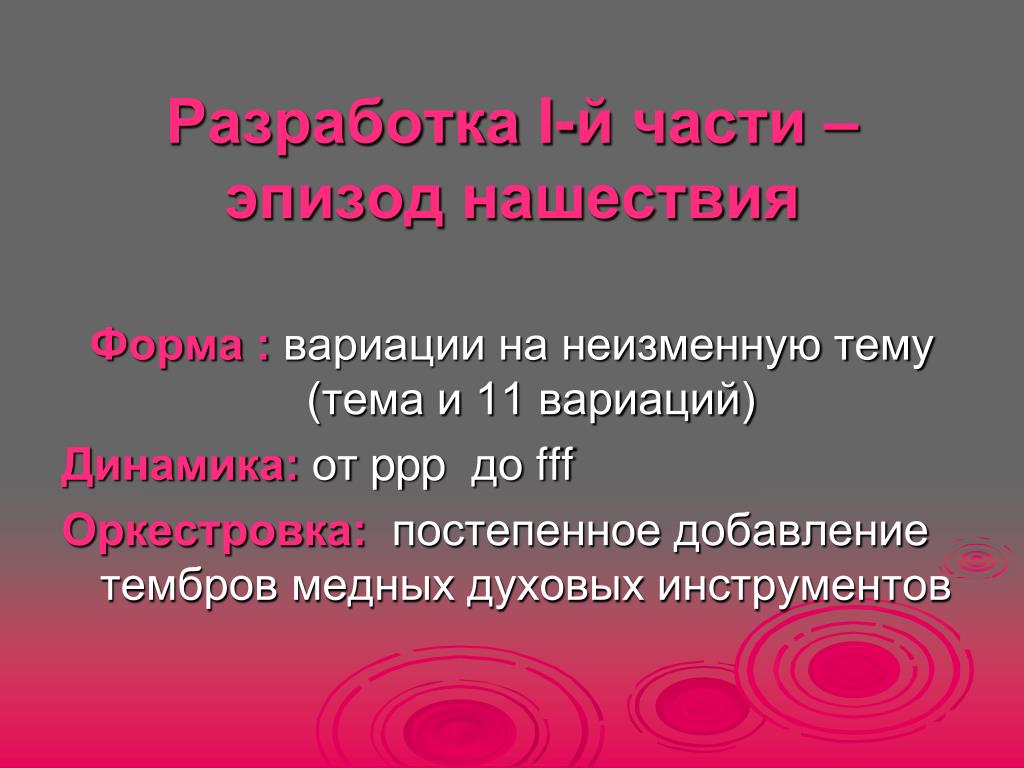 Разработка I-й части – эпизод нашествия

Форма : вариации на неизменную тему (тема и 11 вариаций)

Динамика: от ppp до fff

Оркестровка: постепенное добавление тембров медных духовых инструментов